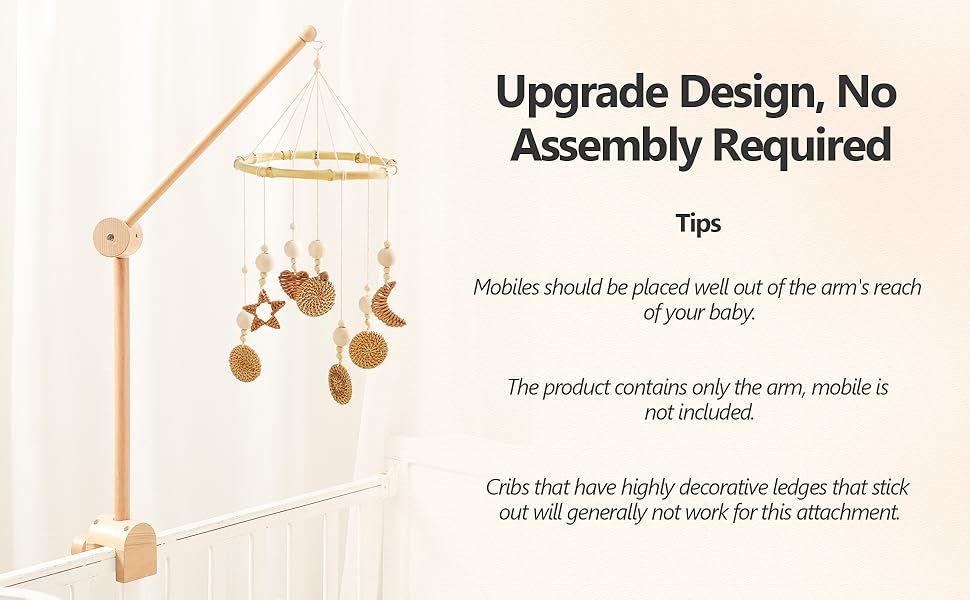 Upgrade Design, No Assembly Required

Tips

Mobiles should be placed well out of the arm's reach of your baby.

The product contains only the arm, mobile is not included.

Cribs that have highly decorative ledges that stick out will generally not work for this attachment.